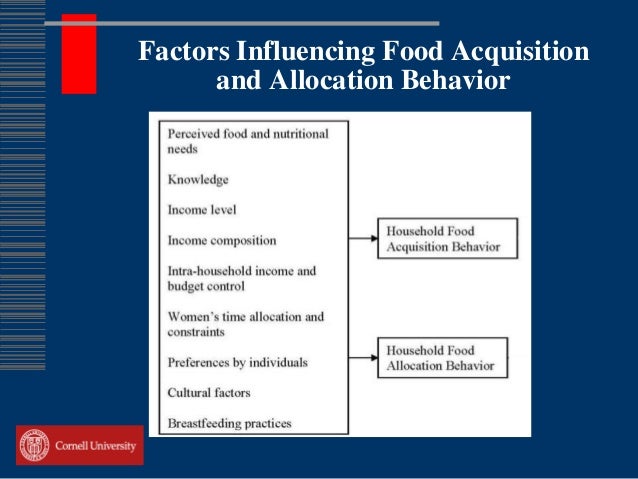 Factors Influencing Food Acquisition and Allocation Behavior

Perceived food and nutritional needs

Knowledge

Income level

Income composition

Intra-household income and budget control

Women's time allocation and constraints

Preferences by individuals

Cultural factors

Breastfeeding practices

Household Food Acquisition Behavior

Household Food Allocation Behavior

Cornell University